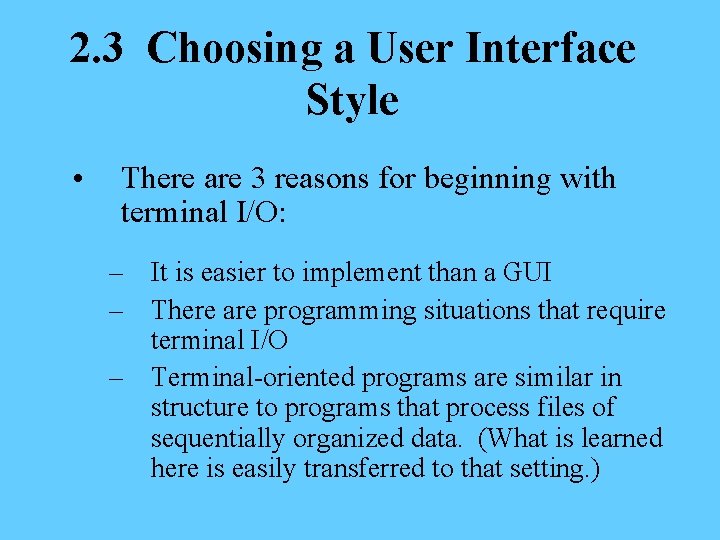 2.3 Choosing a User Interface Style

• There are 3 reasons for beginning with terminal I/O:

– It is easier to implement than a GUI
– There are programming situations that require terminal I/O
– Terminal-oriented programs are similar in structure to programs that process files of sequentially organized data. (What is learned here is easily transferred to that setting.)